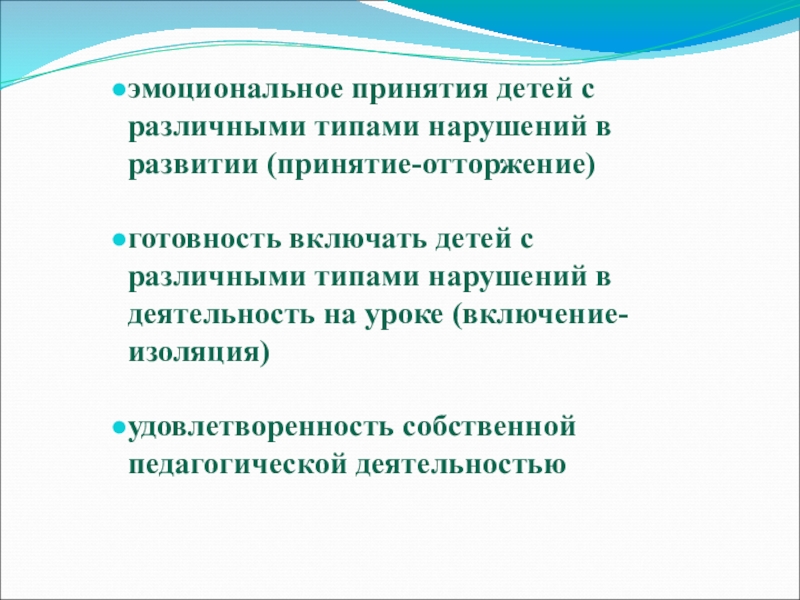 эмоциональное принятия детей с различными типами нарушений в развитии (принятие-отторжение)

готовность включать детей с различными типами нарушений в деятельность на уроке (включение-изоляция)

удовлетворенность собственной педагогической деятельностью